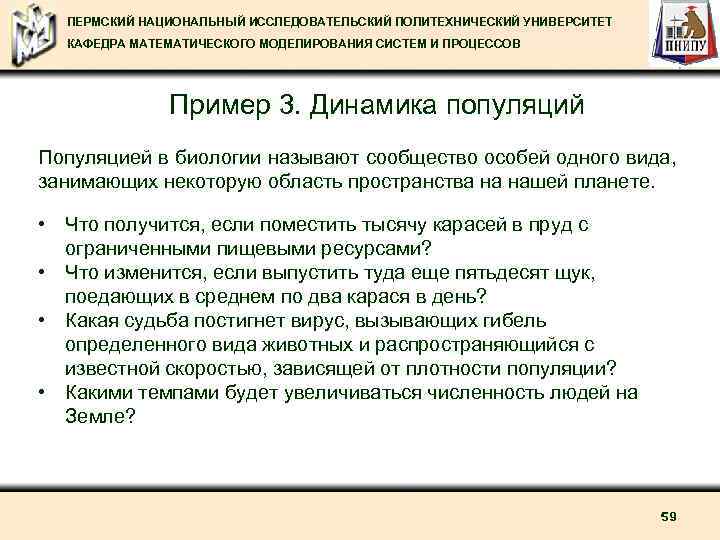 ПЕРМСКИЙ НАЦИОНАЛЬНЫЙ ИССЛЕДОВАТЕЛЬСКИЙ ПОЛИТЕХНИЧЕСКИЙ УНИВЕРСИТЕТ
КАФЕДРА МАТЕМАТИЧЕСКОГО МОДЕЛИРОВАНИЯ СИСТЕМ И ПРОЦЕССОВ

ПНИПУ

Пример 3. Динамика популяций

Популяцией в биологии называют сообщество особей одного вида, занимающих некоторую область пространства на нашей планете.

• Что получится, если поместить тысячу карасей в пруд с ограниченными пищевыми ресурсами?
• Что изменится, если выпустить туда еще пятьдесят щук, поедающих в среднем по два карася в день?
• Какая судьба постигнет вирус, вызывающих гибель определенного вида животных и распространяющийся с известной скоростью, зависящей от плотности популяции?
• Какими темпами будет увеличиваться численность людей на Земле?

59